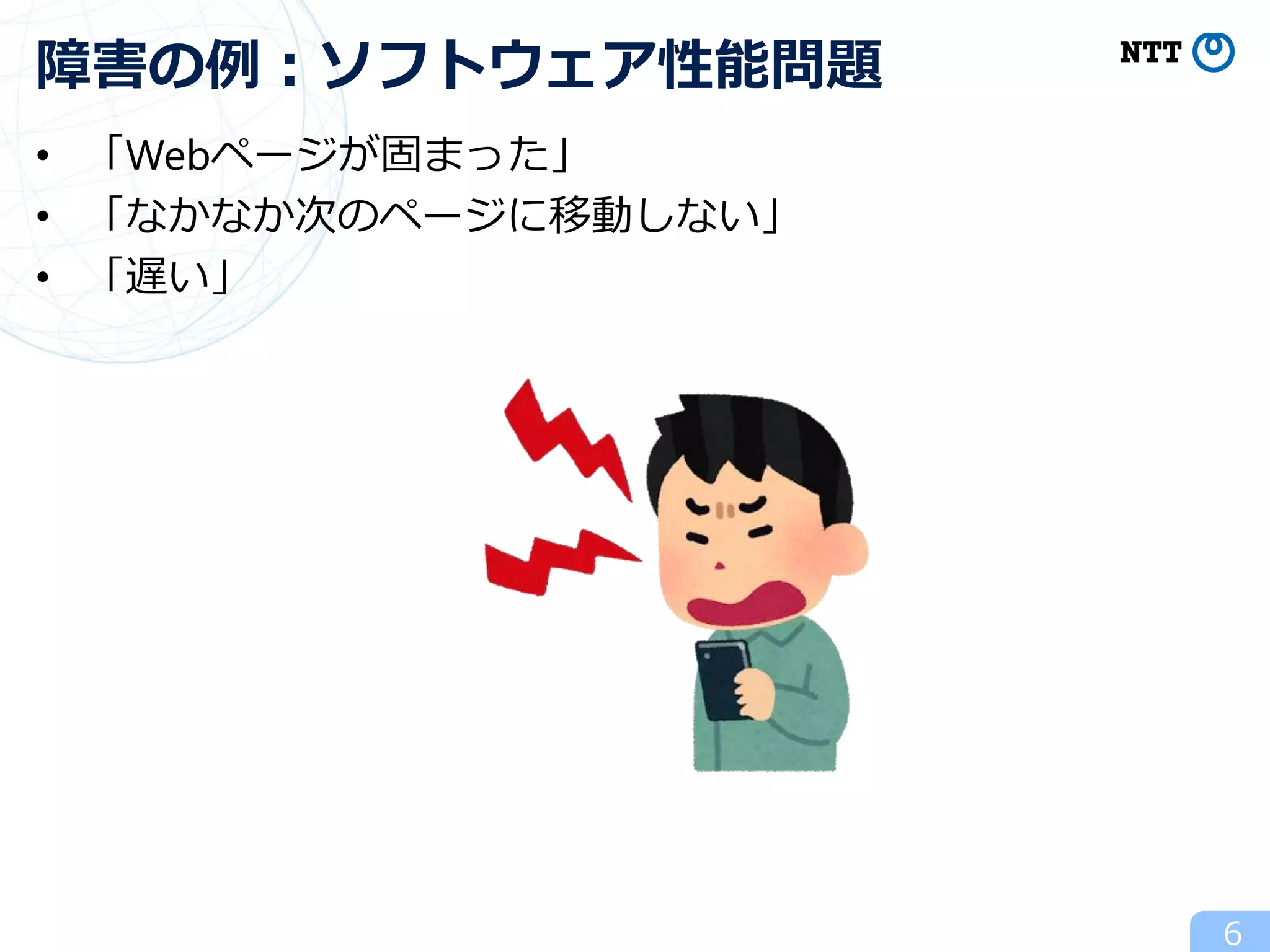 障害の例：ソフトウェア性能問題

NTT

• 「Webページが固まった」
• 「なかなか次のページに移動しない」
• 「遅い」

6